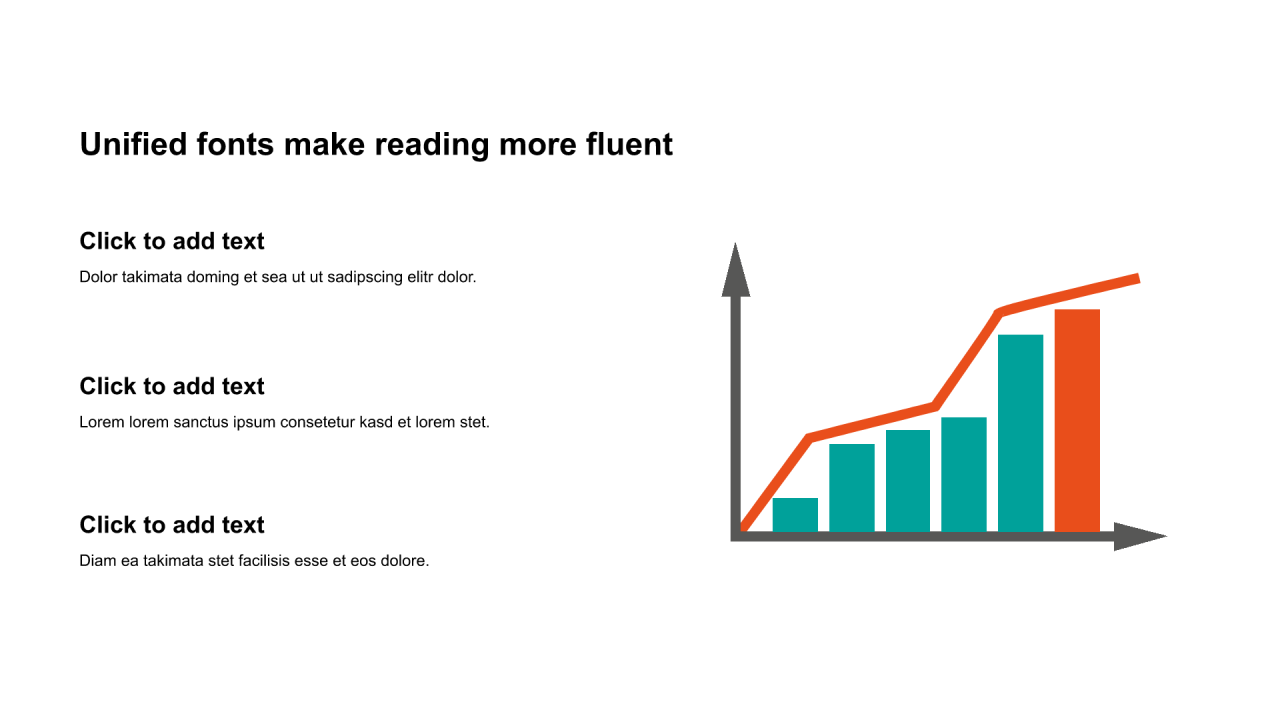 Unified fonts make reading more fluent

Click to add text
Dolor takimata doming et sea ut ut sadipscing elitr dolor.

Click to add text
Lorem lorem sanctus ipsum consetetur kasd et lorem stet.

Click to add text
Diam ea takimata stet facilisis esse et eos dolore.